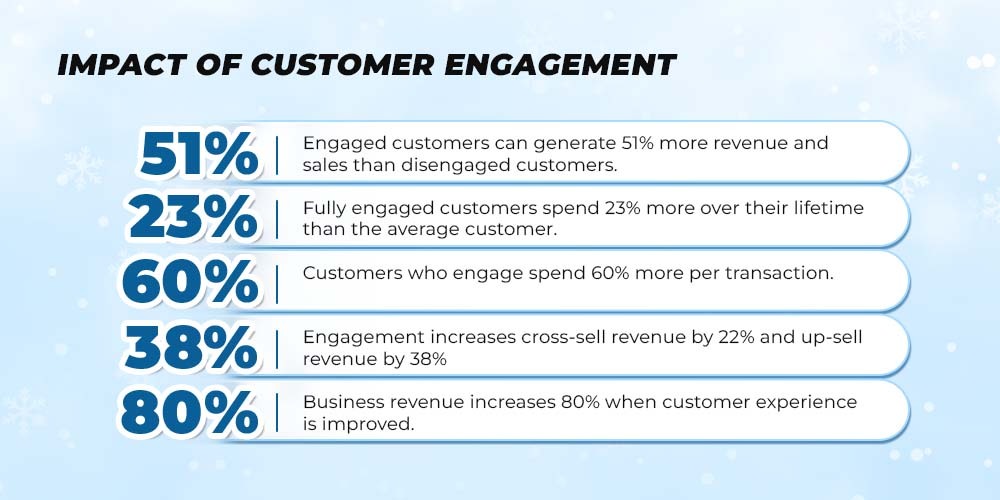 IMPACT OF CUSTOMER ENGAGEMENT

51% | Engaged customers can generate 51% more revenue and sales than disengaged customers.

23% | Fully engaged customers spend 23% more over their lifetime than the average customer.

60% | Customers who engage spend 60% more per transaction.

38% | Engagement increases cross-sell revenue by 22% and up-sell revenue by 38%

80% | Business revenue increases 80% when customer experience is improved.